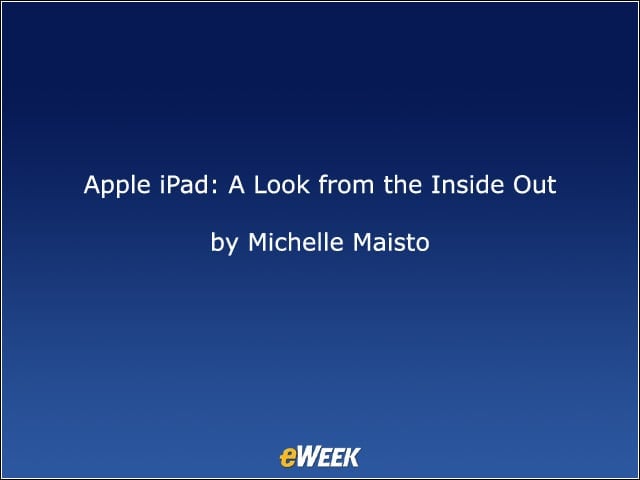 Apple iPad: A Look from the Inside Out

by Michelle Maisto

eWEEK